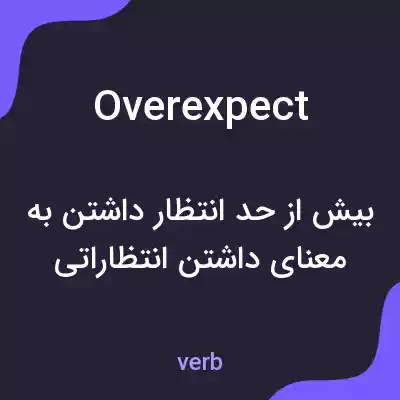 Overexpect

بیش از حد انتظار داشتن به معنای داشتن انتظاراتی

verb